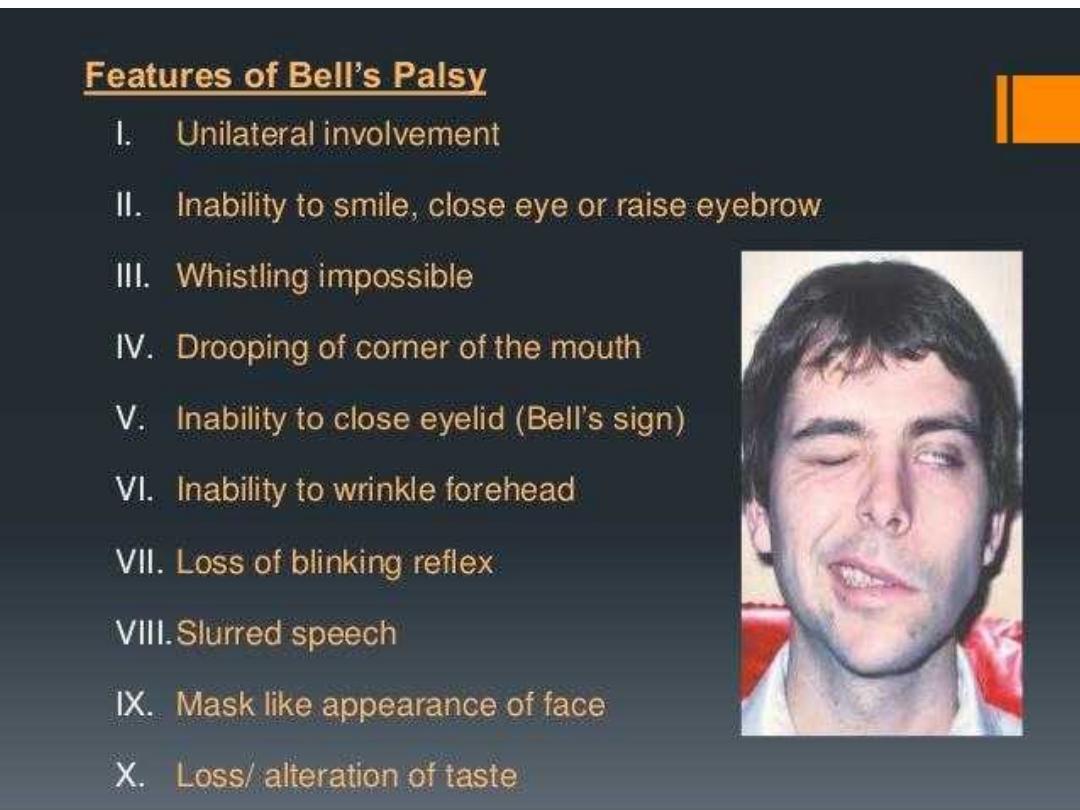 Features of Bell's Palsy

I. Unilateral involvement

II. Inability to smile, close eye or raise eyebrow

III. Whistling impossible

IV. Drooping of corner of the mouth

V. Inability to close eyelid (Bell's sign)

VI. Inability to wrinkle forehead

VII. Loss of blinking reflex

VIII. Slurred speech

IX. Mask like appearance of face

X. Loss/ alteration of taste